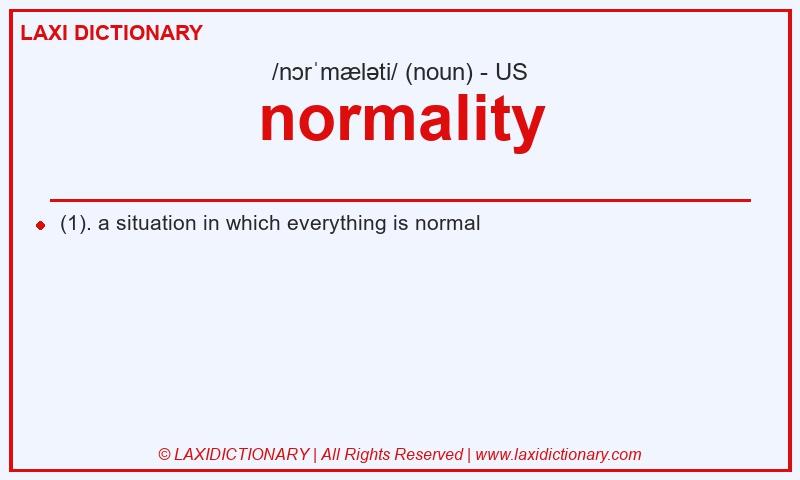 LAXI DICTIONARY

/nɔrˈmæləti/ (noun) - US

normality

(1). a situation in which everything is normal

© LAXIDICTIONARY | All Rights Reserved | www.laxidictionary.com